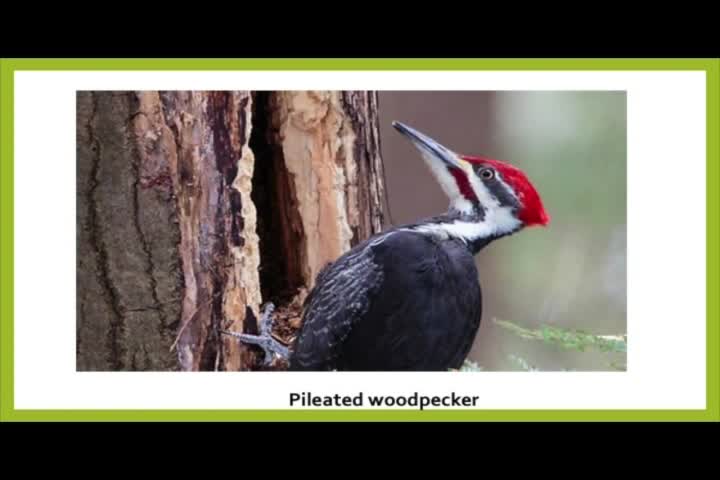 Pileated woodpecker